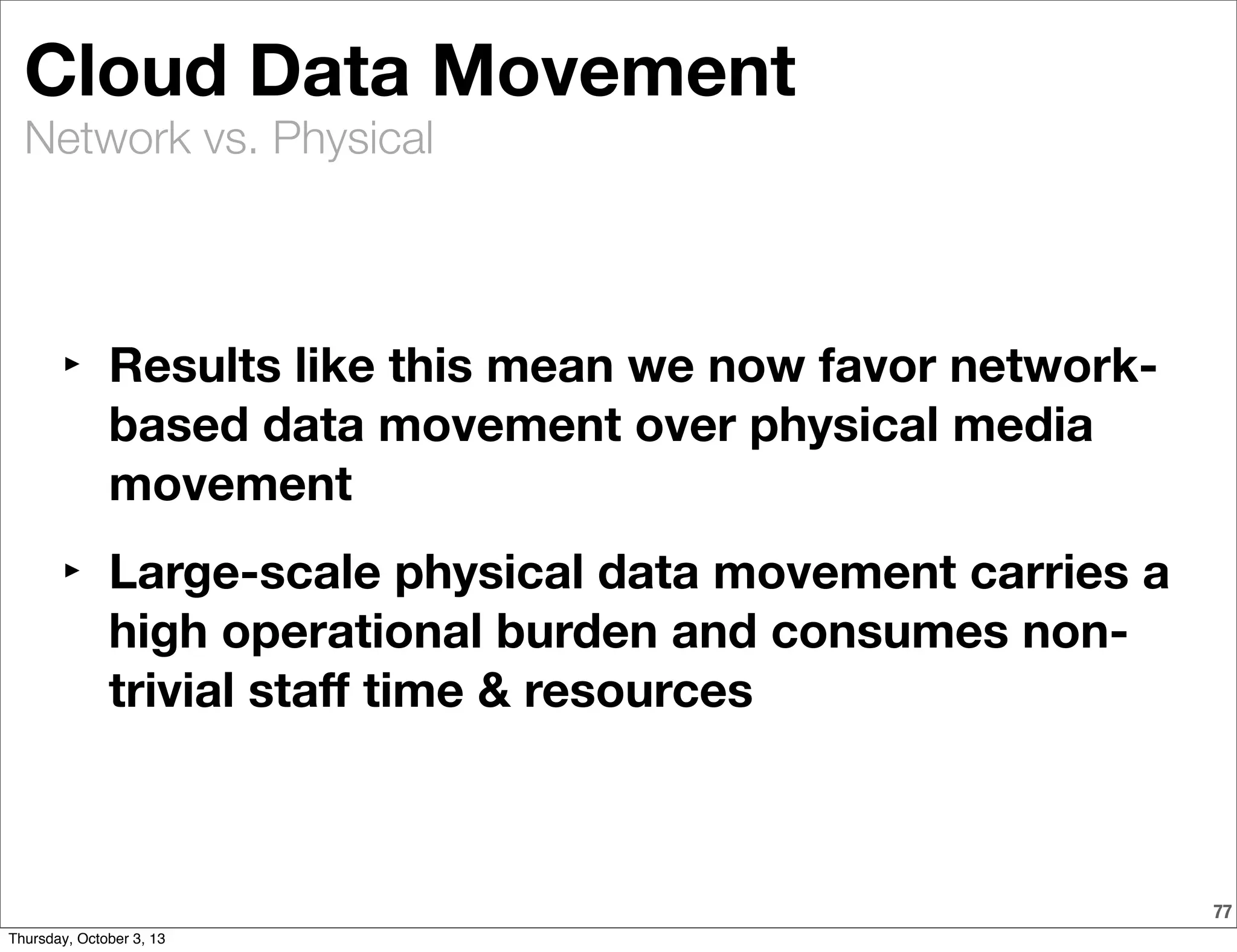 Cloud Data Movement

Network vs. Physical

‣ Results like this mean we now favor network-based data movement over physical media movement

‣ Large-scale physical data movement carries a high operational burden and consumes non-trivial staff time & resources

77

Thursday, October 3, 13